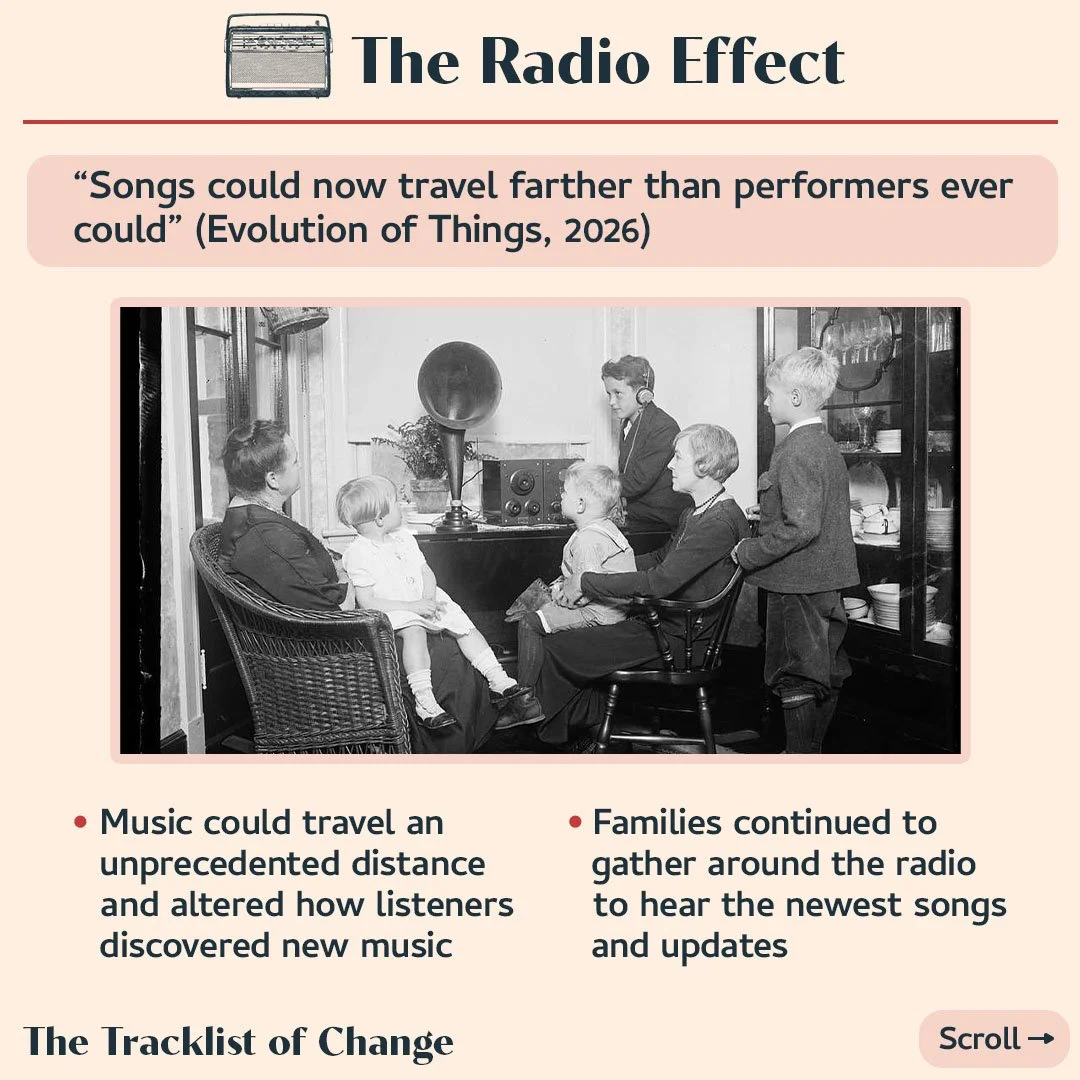 The Radio Effect

“Songs could now travel farther than performers ever could” (Evolution of Things, 2026)

• Music could travel an unprecedented distance and altered how listeners discovered new music

• Families continued to gather around the radio to hear the newest songs and updates

The Tracklist of Change

Scroll →